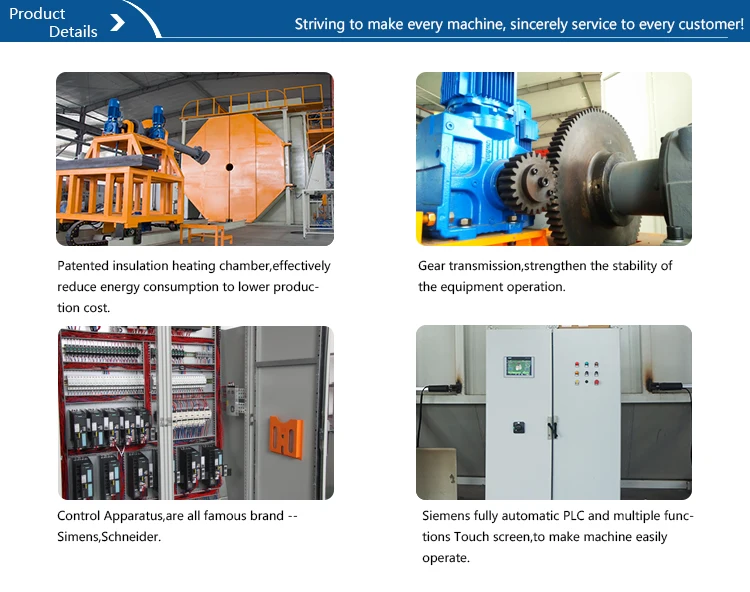 Product Details

Striving to make every machine, sincerely service to every customer!

Patented insulation heating chamber,effectively reduce energy consumption to lower production cost.

Gear transmission,strengthen the stability of the equipment operation.

Control Apparatus,are all famous brand -- Simens,Schneider.

Siemens fully automatic PLC and multiple functions Touch screen,to make machine easily operate.